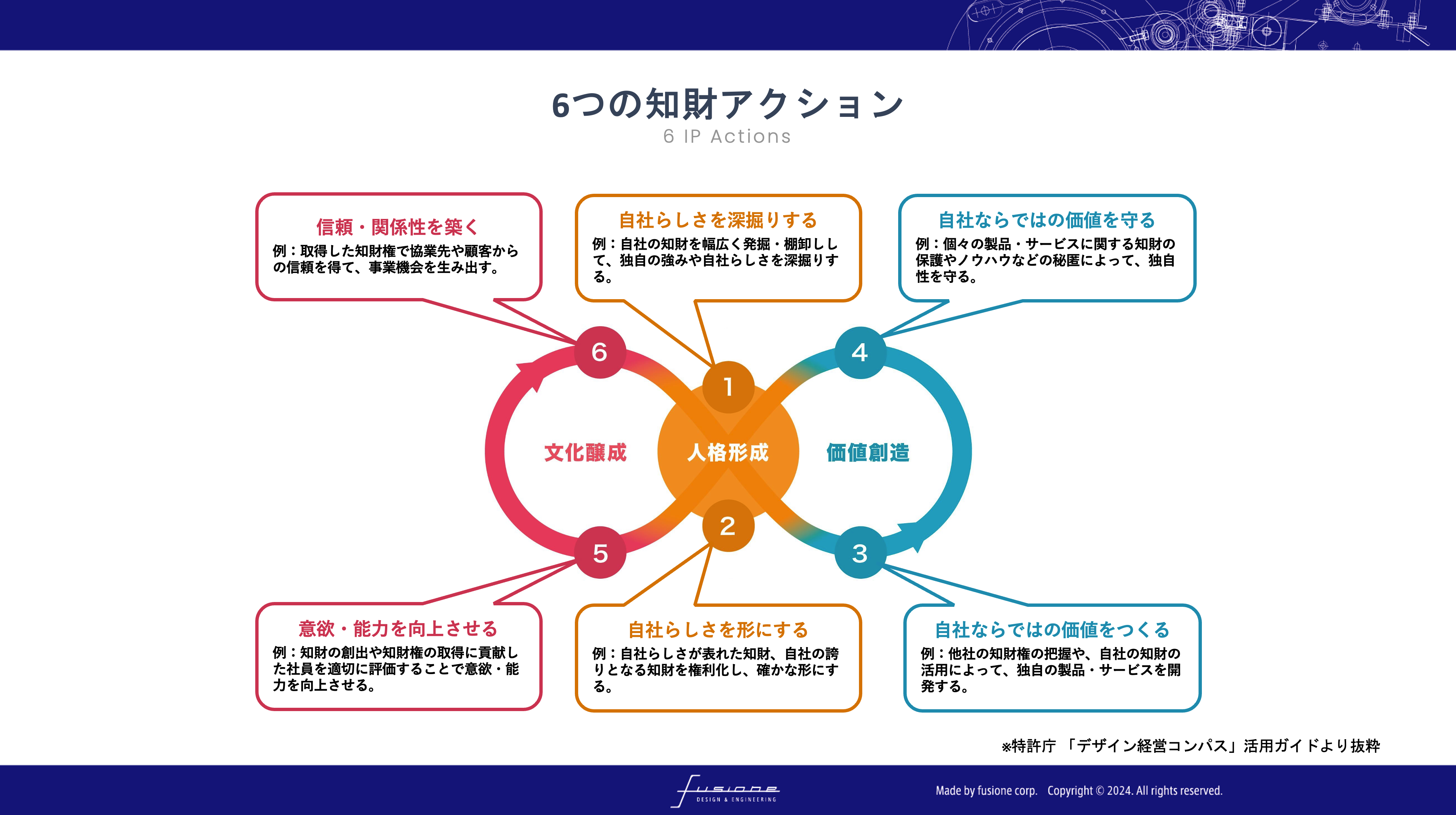 6つの知財アクション
6 IP Actions

信頼・関係性を築く
例：取得した知財権で協業先や顧客からの信頼を得て、事業機会を生み出す。

自社らしさを深掘りする
例：自社の知財を幅広く発掘・棚卸しして、独自の強みや自社らしさを深掘りする。

自社ならではの価値を守る
例：個々の製品・サービスに関する知財の保護やノウハウなどの秘匿によって、独自性を守る。

6

1

4

文化醸成

人格形成

価値創造

5

2

3

意欲・能力を向上させる
例：知財の創出や知財権の取得に貢献した社員を適切に評価することで意欲・能力を向上させる。

自社らしさを形にする
例：自社らしさが表れた知財、自社の誇りとなる知財を権利化し、確かな形にする。

自社ならではの価値をつくる
例：他社の知財権の把握や、自社の知財の活用によって、独自の製品・サービスを開発する。

※特許庁 「デザイン経営コンパス」活用ガイドより抜粋

fusione DESIGN & ENGINEERING

Made by fusione corp. Copyright © 2024. All rights reserved.